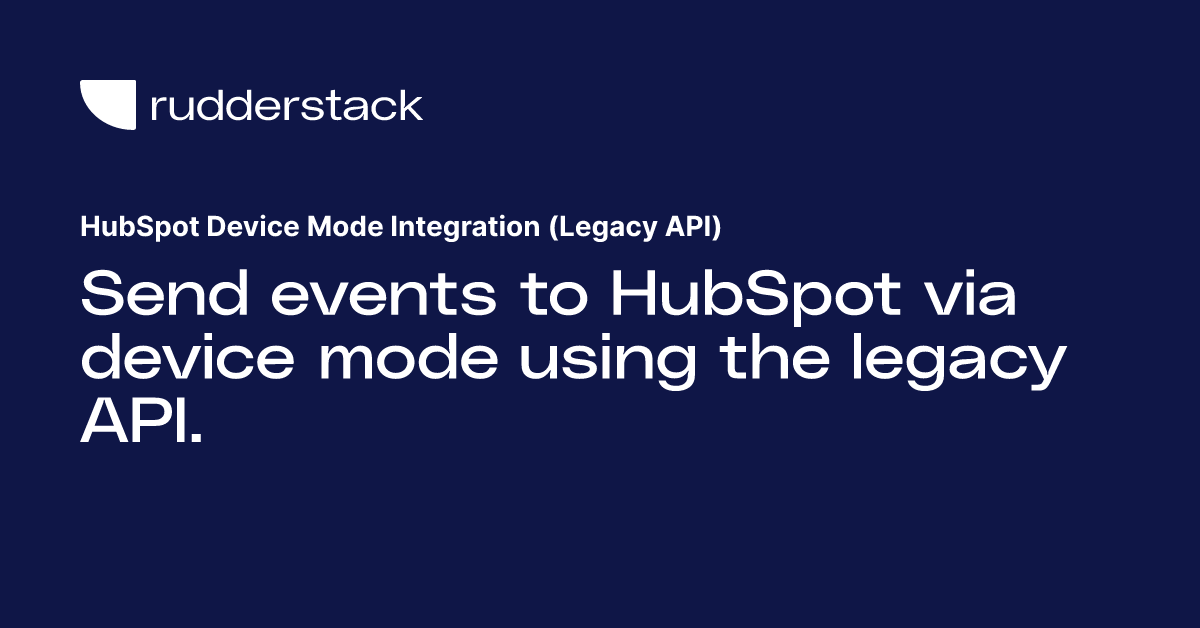 rudderstack

HubSpot Device Mode Integration (Legacy API)

Send events to HubSpot via device mode using the legacy API.